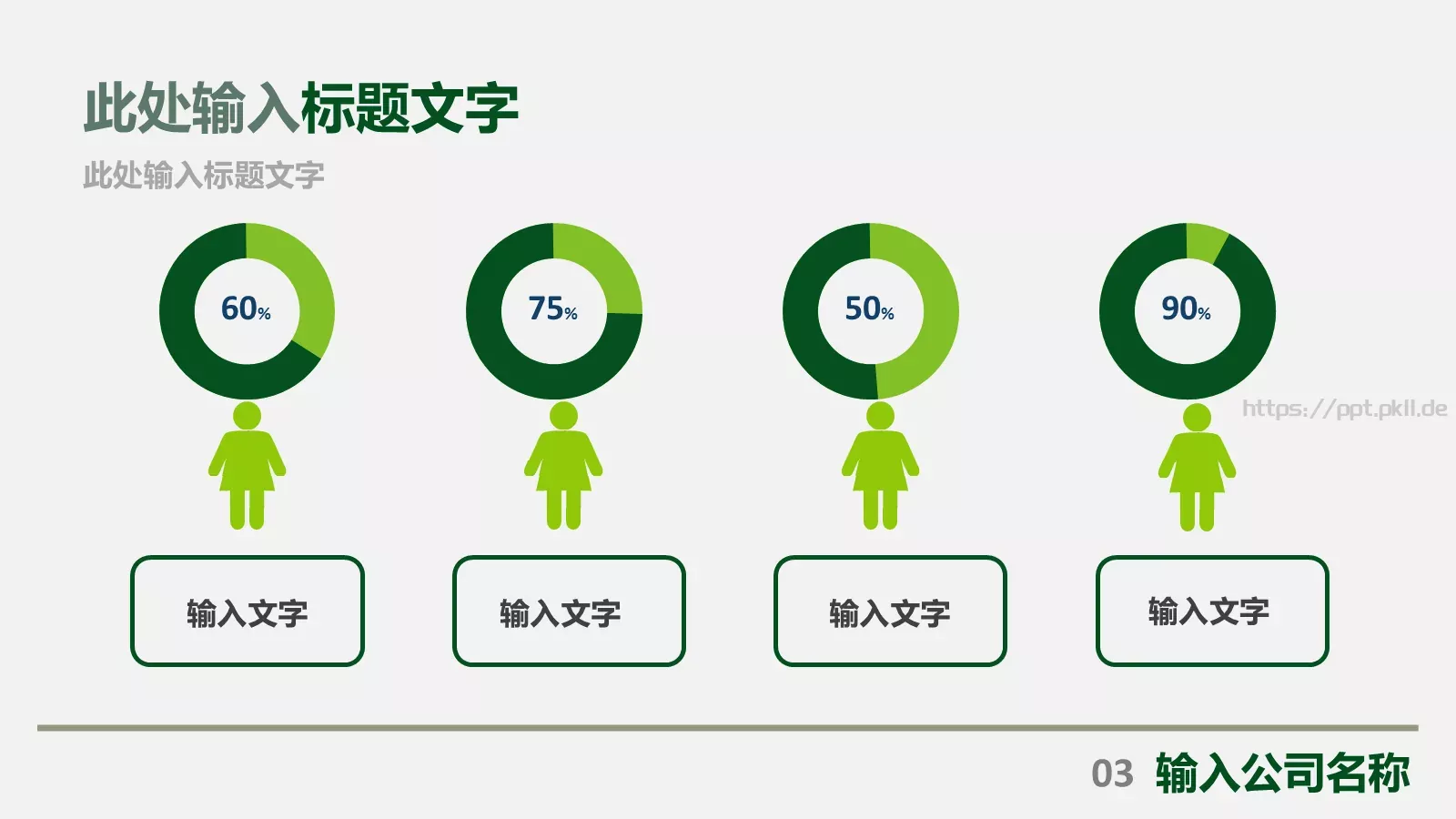 此处输入标题文字

此处输入标题文字

60%

75%

50%

90%

https://ppt.pkll.de

输入文字

输入文字

输入文字

输入文字

03 输入公司名称